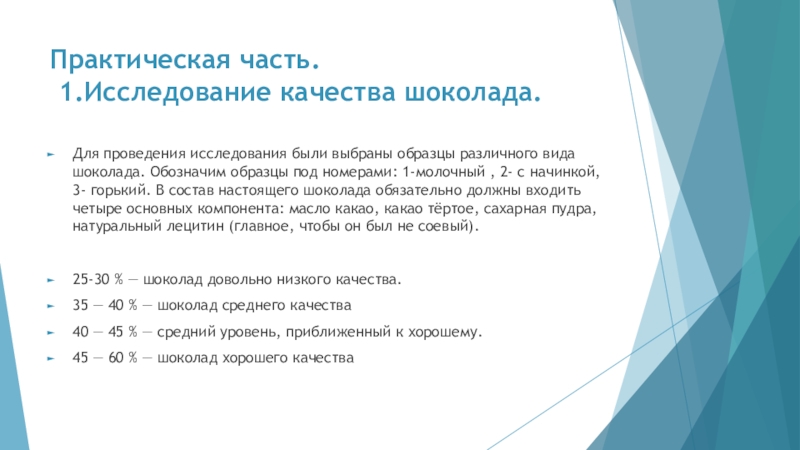 Практическая часть.
1.Исследование качества шоколада.

Для проведения исследования были выбраны образцы различного вида шоколада. Обозначим образцы под номерами: 1-молочный , 2- с начинкой, 3- горький. В состав настоящего шоколада обязательно должны входить четыре основных компонента: масло какао, какао тёртое, сахарная пудра, натуральный лецитин (главное, чтобы он был не соевый).

25-30 % — шоколад довольно низкого качества.

35 — 40 % — шоколад среднего качества

40 — 45 % — средний уровень, приближенный к хорошему.

45 — 60 % — шоколад хорошего качества